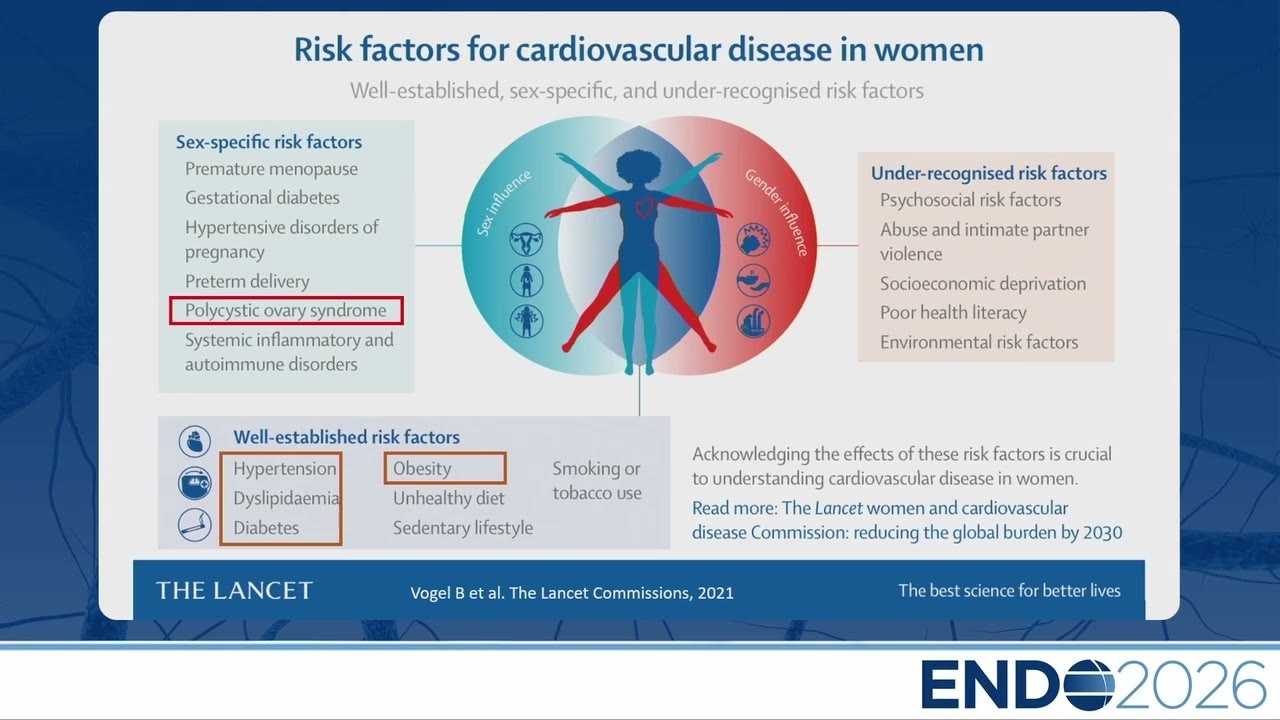 Risk factors for cardiovascular disease in women

Well-established, sex-specific, and under-recognised risk factors

Sex-specific risk factors
Premature menopause
Gestational diabetes
Hypertensive disorders of pregnancy
Preterm delivery
Polycystic ovary syndrome
Systemic inflammatory and autoimmune disorders

Sex influence

Gender influence

Under-recognised risk factors
Psychosocial risk factors
Abuse and intimate partner violence
Socioeconomic deprivation
Poor health literacy
Environmental risk factors

Well-established risk factors
Hypertension
Dyslipidaemia
Diabetes
Obesity
Unhealthy diet
Sedentary lifestyle
Smoking or tobacco use

Acknowledging the effects of these risk factors is crucial to understanding cardiovascular disease in women.
Read more: The Lancet women and cardiovascular disease Commission: reducing the global burden by 2030

THE LANCET

Vogel B et al. The Lancet Commissions, 2021

The best science for better lives

ENDO2026